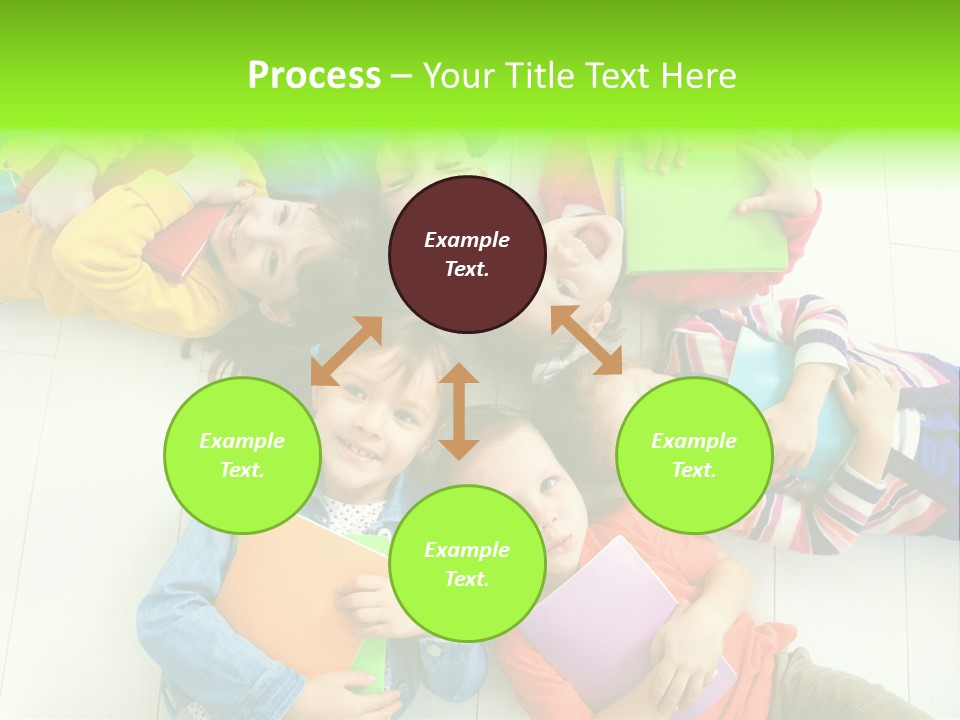 Process – Your Title Text Here

Example Text.

Example Text.

Example Text.

Example Text.